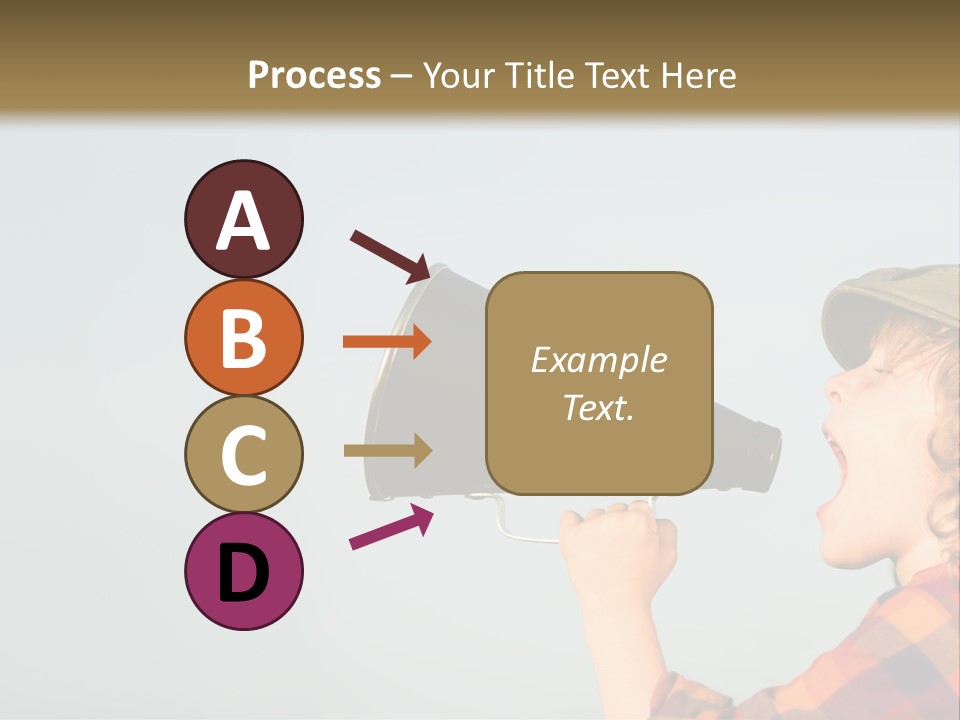 Process – Your Title Text Here

A

B

C

D

Example Text.